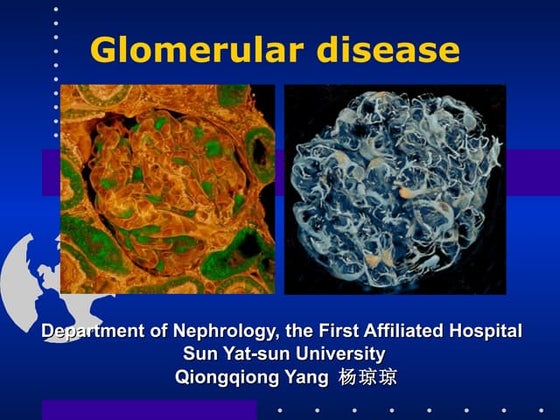 Glomerular disease

Department of Nephrology, the First Affiliated Hospital
Sun Yat-sun University
Qiongqiong Yang 杨琼琼